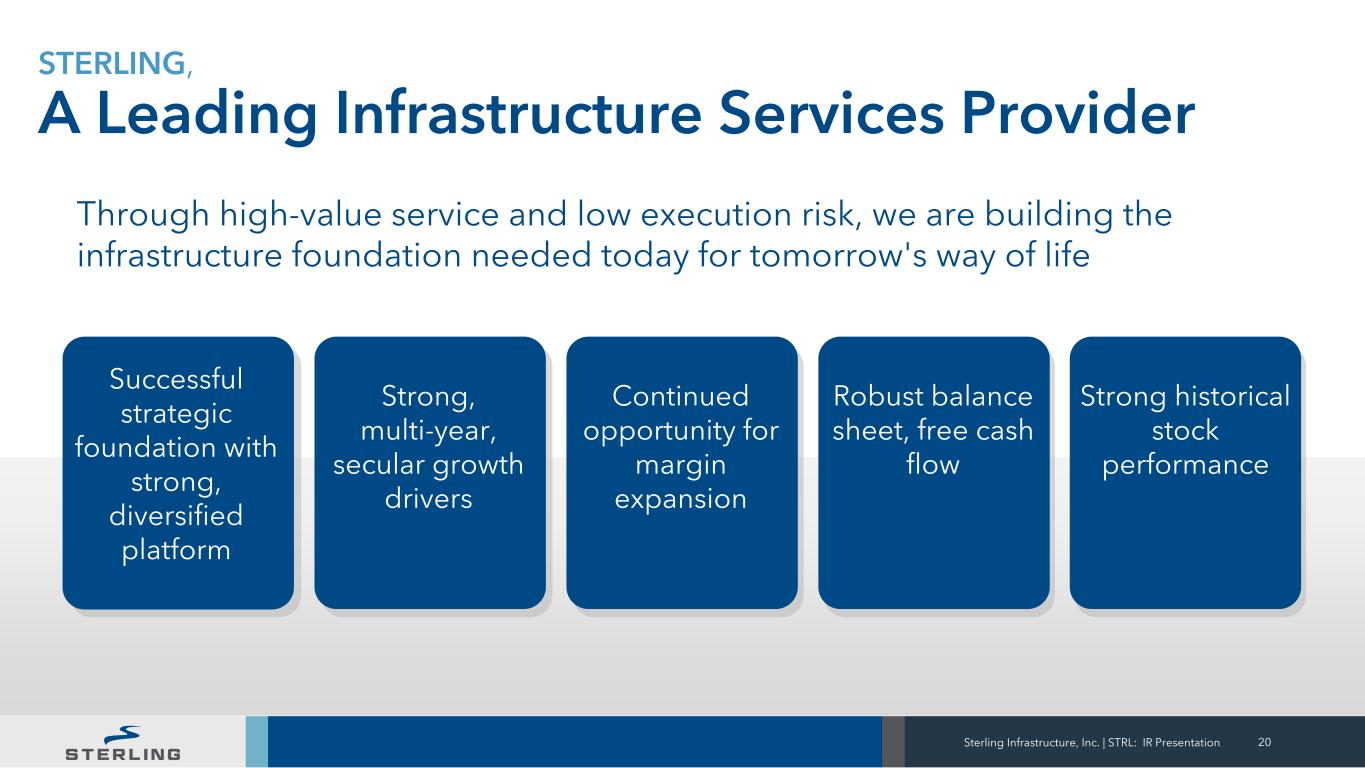 STERLING,
A Leading Infrastructure Services Provider

Through high-value service and low execution risk, we are building the infrastructure foundation needed today for tomorrow's way of life

Successful strategic foundation with strong, diversified platform

Strong, multi-year, secular growth drivers

Continued opportunity for margin expansion

Robust balance sheet, free cash flow

Strong historical stock performance

STERLING

Sterling Infrastructure, Inc. | STRL: IR Presentation 20